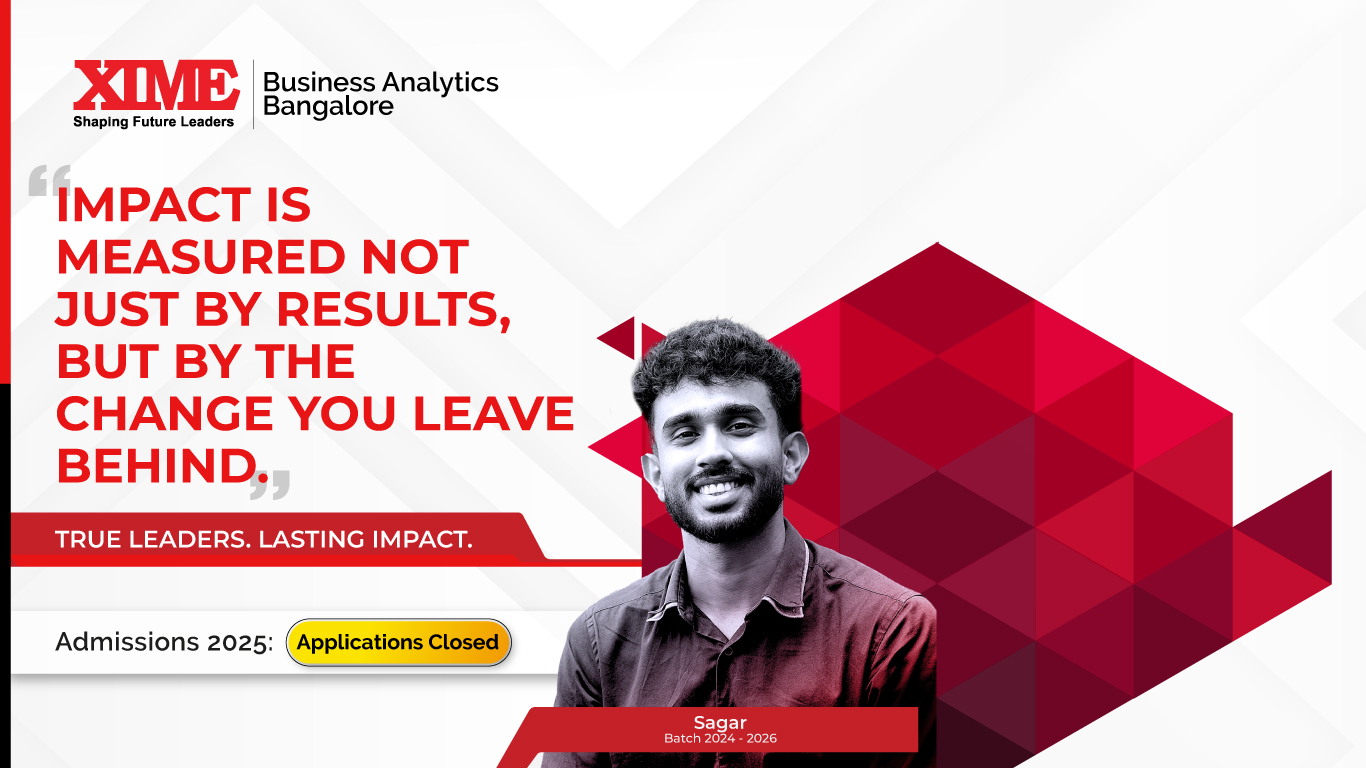 XIME
Shaping Future Leaders

Business Analytics
Bangalore

“IMPACT IS MEASURED NOT JUST BY RESULTS, BUT BY THE CHANGE YOU LEAVE BEHIND.”

TRUE LEADERS. LASTING IMPACT.

Admissions 2025: Applications Closed

Sagar
Batch 2024 - 2026